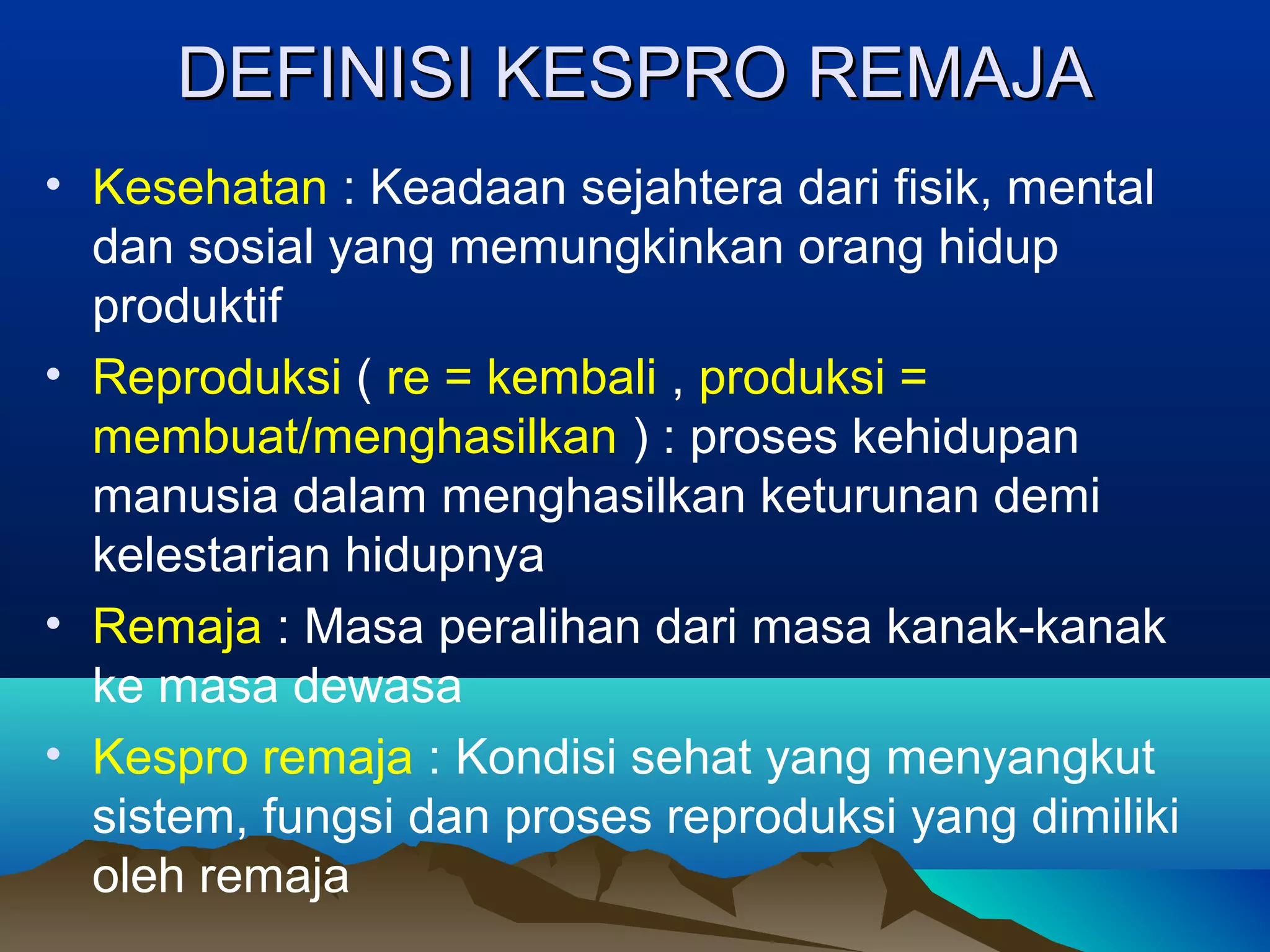 DEFINISI KESPRO REMAJA

• Kesehatan : Keadaan sejahtera dari fisik, mental dan sosial yang memungkinkan orang hidup produktif

• Reproduksi ( re = kembali , produksi = membuat/menghasilkan ) : proses kehidupan manusia dalam menghasilkan keturunan demi kelestarian hidupnya

• Remaja : Masa peralihan dari masa kanak-kanak ke masa dewasa

• Kespro remaja : Kondisi sehat yang menyangkut sistem, fungsi dan proses reproduksi yang dimiliki oleh remaja